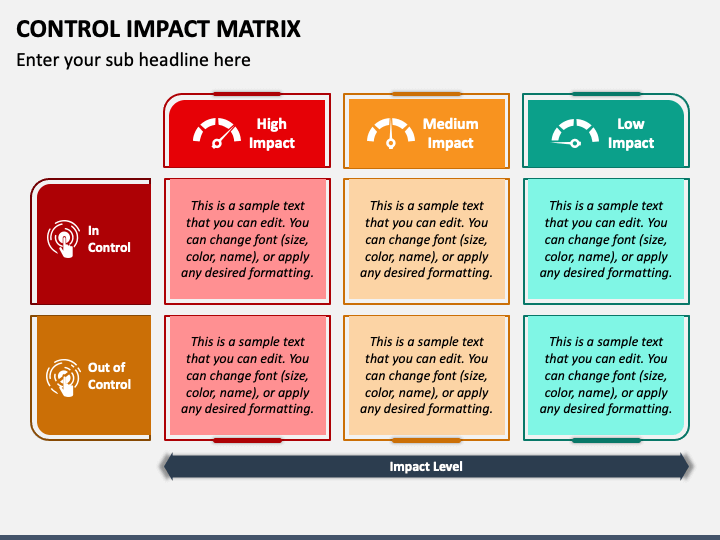 CONTROL IMPACT MATRIX

Enter your sub headline here

| | High Impact | Medium Impact | Low Impact |
|---|---|---|---|
| In Control | This is a sample text that you can edit. You can change font (size, color, name), or apply any desired formatting. | This is a sample text that you can edit. You can change font (size, color, name), or apply any desired formatting. | This is a sample text that you can edit. You can change font (size, color, name), or apply any desired formatting. |
| Out of Control | This is a sample text that you can edit. You can change font (size, color, name), or apply any desired formatting. | This is a sample text that you can edit. You can change font (size, color, name), or apply any desired formatting. | This is a sample text that you can edit. You can change font (size, color, name), or apply any desired formatting. |

Impact Level